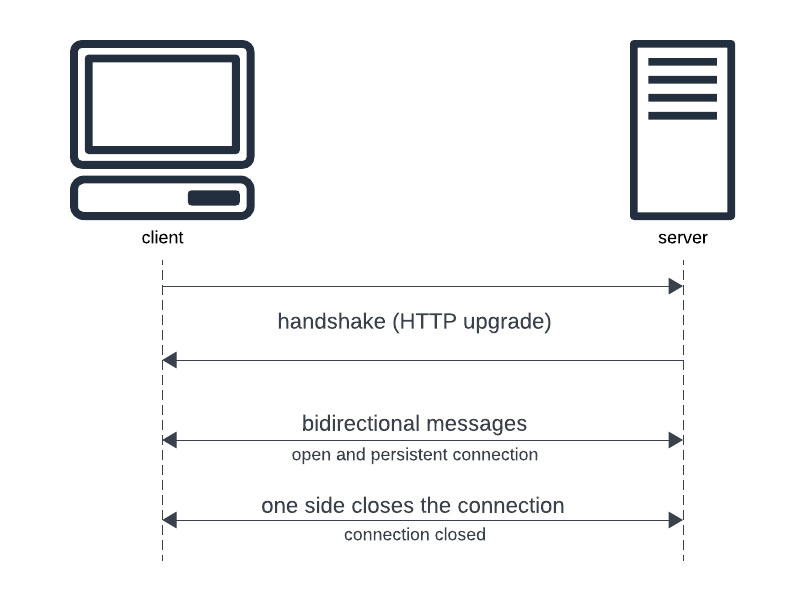 client

server

handshake (HTTP upgrade)

bidirectional messages

open and persistent connection

one side closes the connection

connection closed